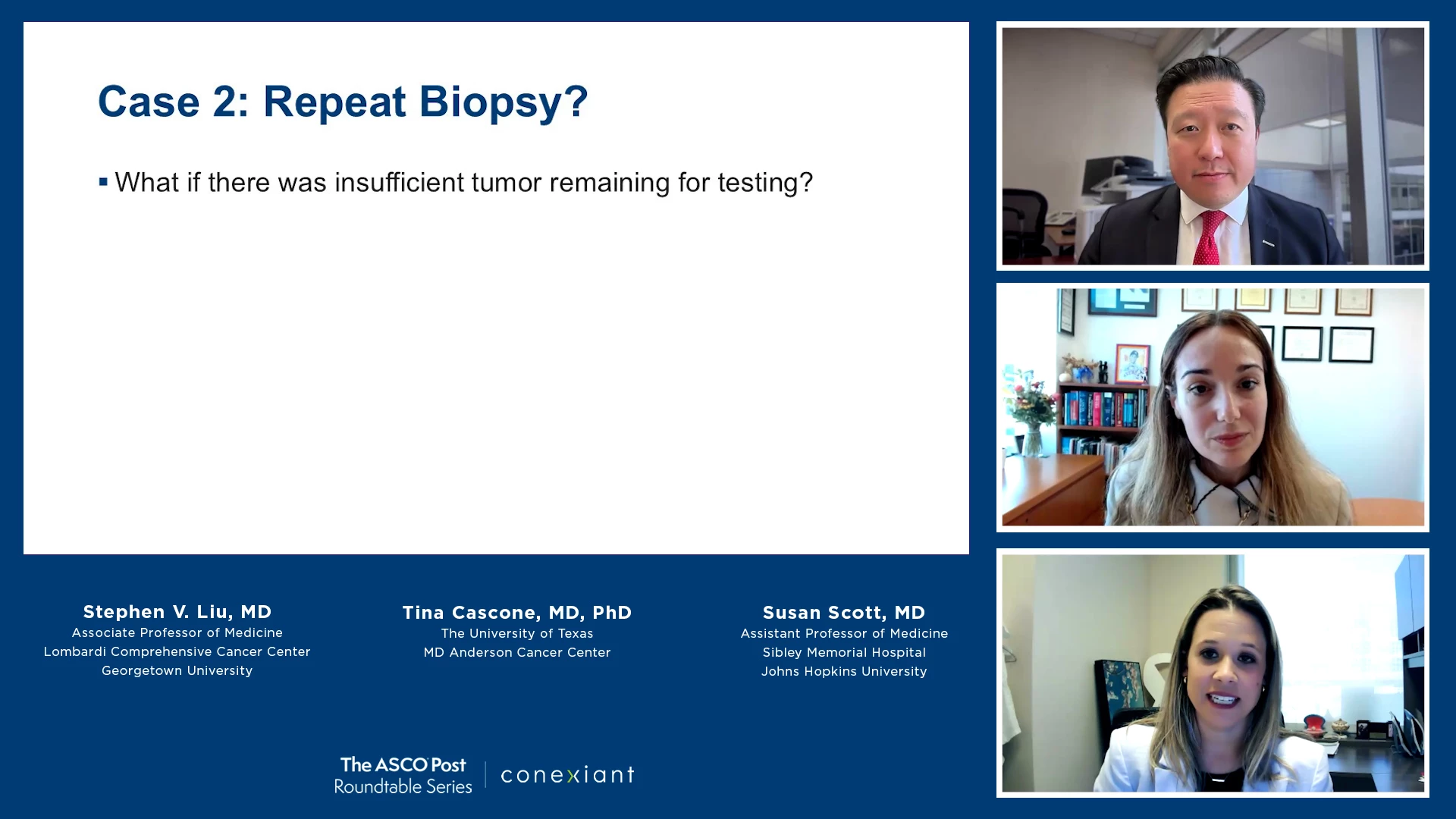 Case 2: Repeat Biopsy?

▪ What if there was insufficient tumor remaining for testing?

Stephen V. Liu, MD
Associate Professor of Medicine
Lombardi Comprehensive Cancer Center
Georgetown University

Tina Cascone, MD, PhD
The University of Texas
MD Anderson Cancer Center

Susan Scott, MD
Assistant Professor of Medicine
Sibley Memorial Hospital
Johns Hopkins University

The ASCO Post
Roundtable Series

conexiant